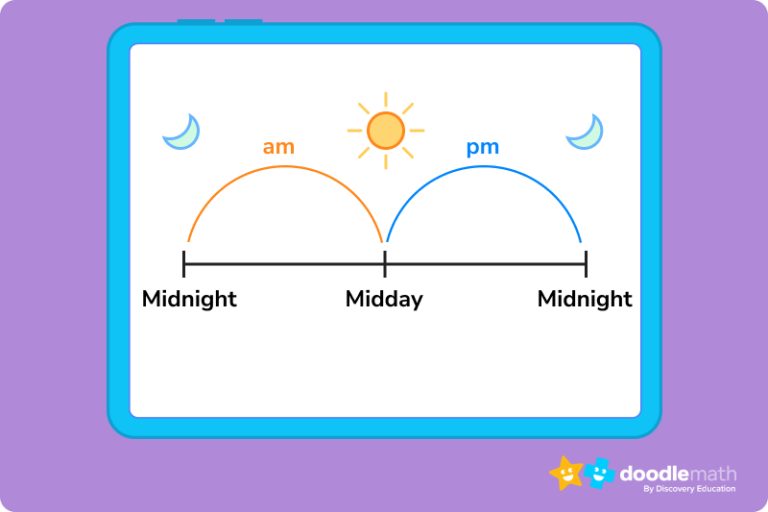 am
pm
Midnight
Midday
Midnight

doodlemath
By Discovery Education